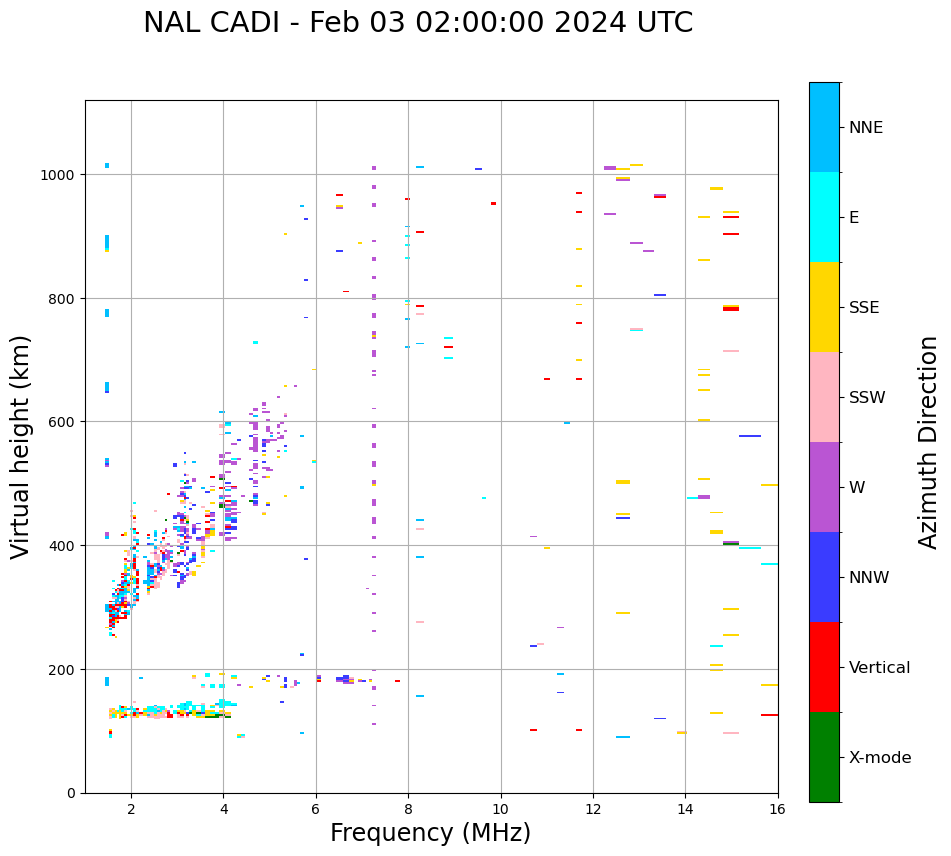 NAL CADI - Feb 03 02:00:00 2024 UTC

Virtual height (km)

1000
800
600
400
200
0

2
4
6
8
10
12
14
16

Frequency (MHz)

NNE
E
SSE
SSW
W
NNW
Vertical
X-mode

Azimuth Direction